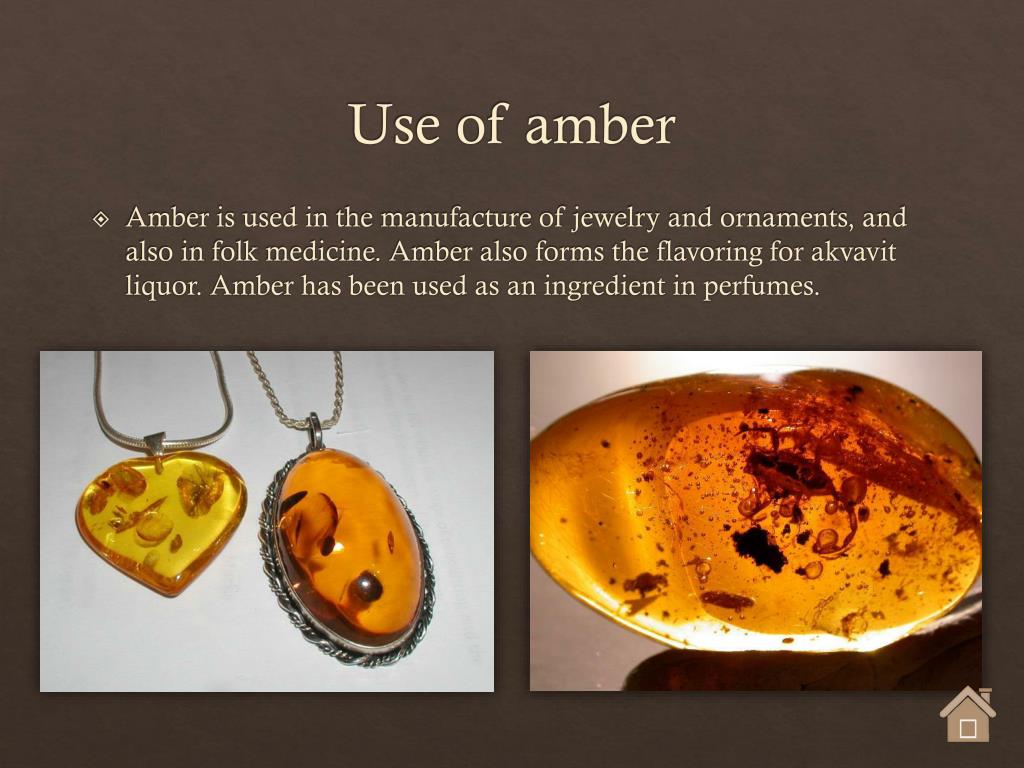 Use of amber

Amber is used in the manufacture of jewelry and ornaments, and also in folk medicine. Amber also forms the flavoring for akvavit liquor. Amber has been used as an ingredient in perfumes.